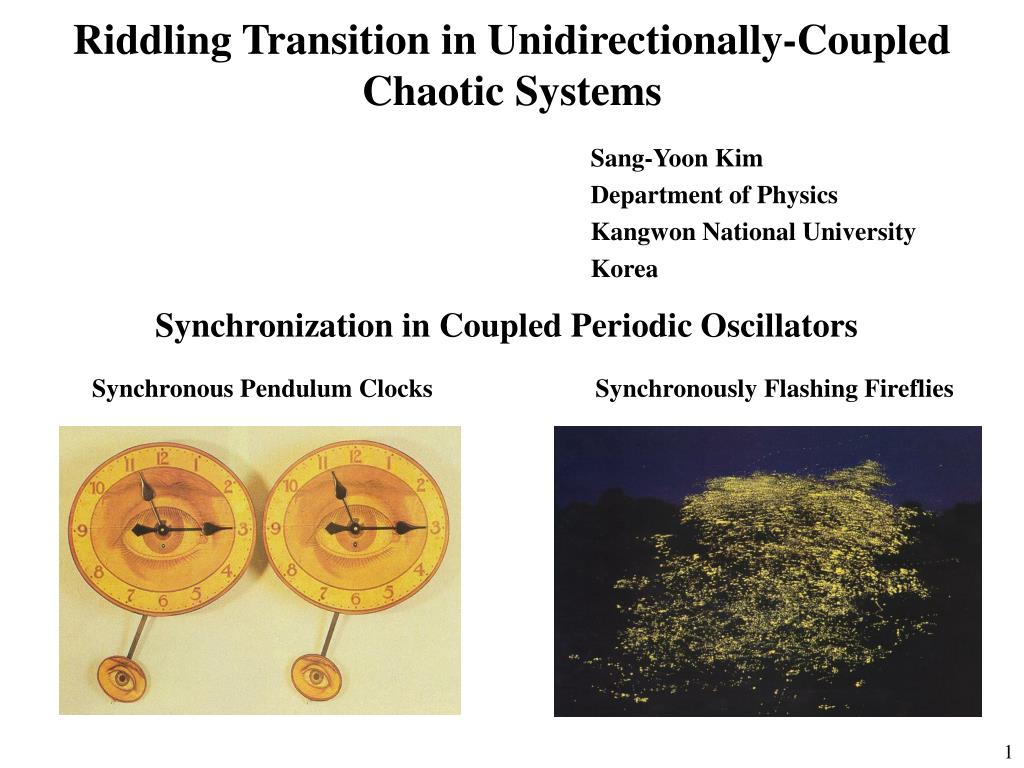 Riddling Transition in Unidirectionally-Coupled Chaotic Systems

Sang-Yoon Kim
Department of Physics
Kangwon National University
Korea

Synchronization in Coupled Periodic Oscillators

Synchronous Pendulum Clocks

12 1 2 3 4 5 6 7 8 9 10 11

12 1 2 3 4 5 6 7 8 9 10 11

Synchronously Flashing Fireflies

1